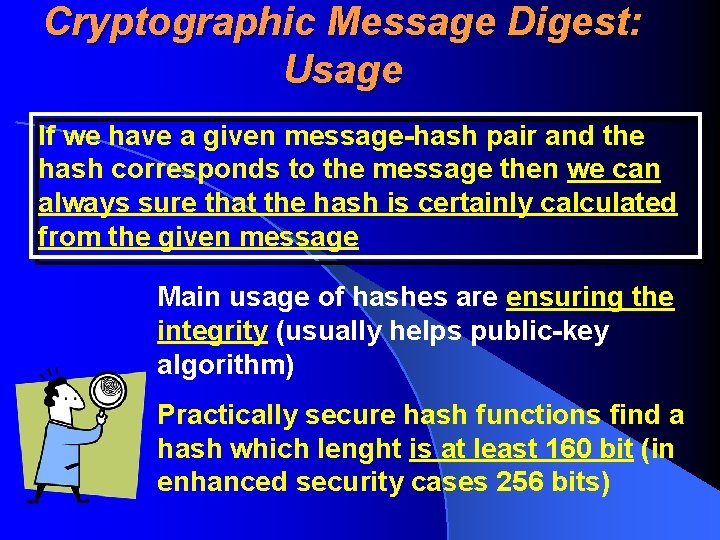 Cryptographic Message Digest: Usage

If we have a given message-hash pair and the hash corresponds to the message then we can always sure that the hash is certainly calculated from the given message

Main usage of hashes are ensuring the integrity (usually helps public-key algorithm)

Practically secure hash functions find a hash which lenght is at least 160 bit (in enhanced security cases 256 bits)